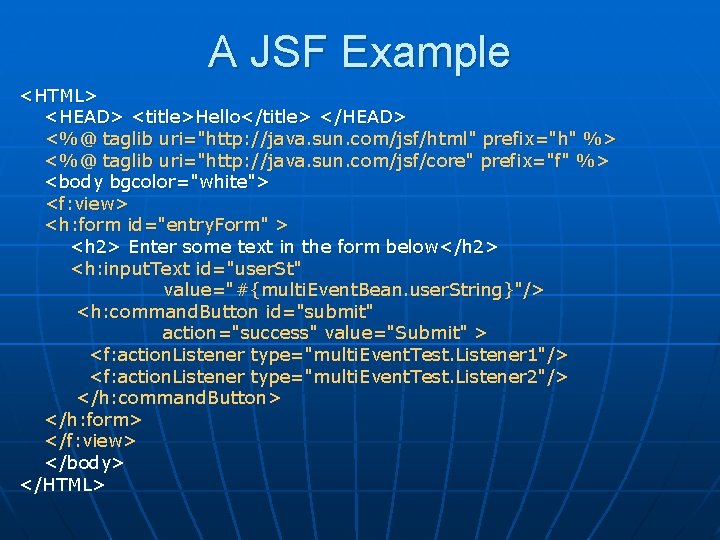 A JSF Example

<HTML>
<HEAD> <title>Hello</title> </HEAD>
<%@ taglib uri="http://java.sun.com/jsf/html" prefix="h" %>
<%@ taglib uri="http://java.sun.com/jsf/core" prefix="f" %>
<body bgcolor="white">
<f:view>
<h:form id="entryForm" >
<h2> Enter some text in the form below</h2>
<h:inputText id="userSt"
value="#{multiEventBean.userString}"/>
<h:commandButton id="submit"
action="success" value="Submit" >
<f:actionListener type="multiEventTest.Listener1"/>
<f:actionListener type="multiEventTest.Listener2"/>
</h:commandButton>
</h:form>
</f:view>
</body>
</HTML>